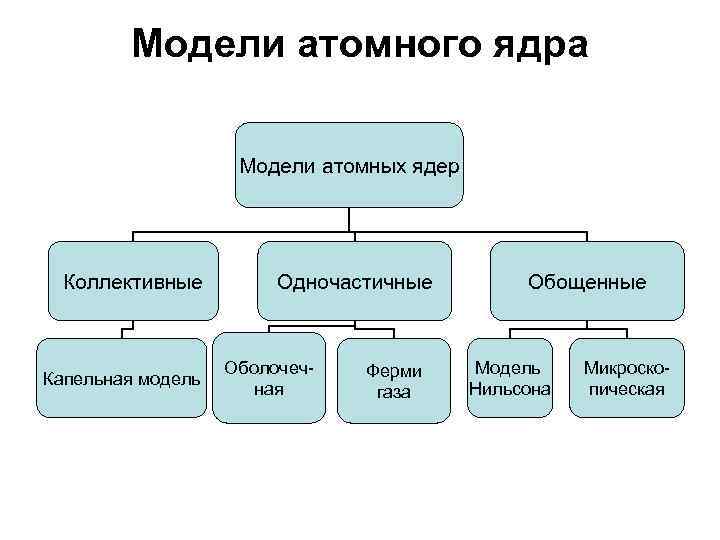 Модели атомного ядра

Модели атомных ядер

Коллективные

Одночастичные

Обощенные

Капельная модель

Оболочечная

Ферми газа

Модель Нильсона

Микроскопическая